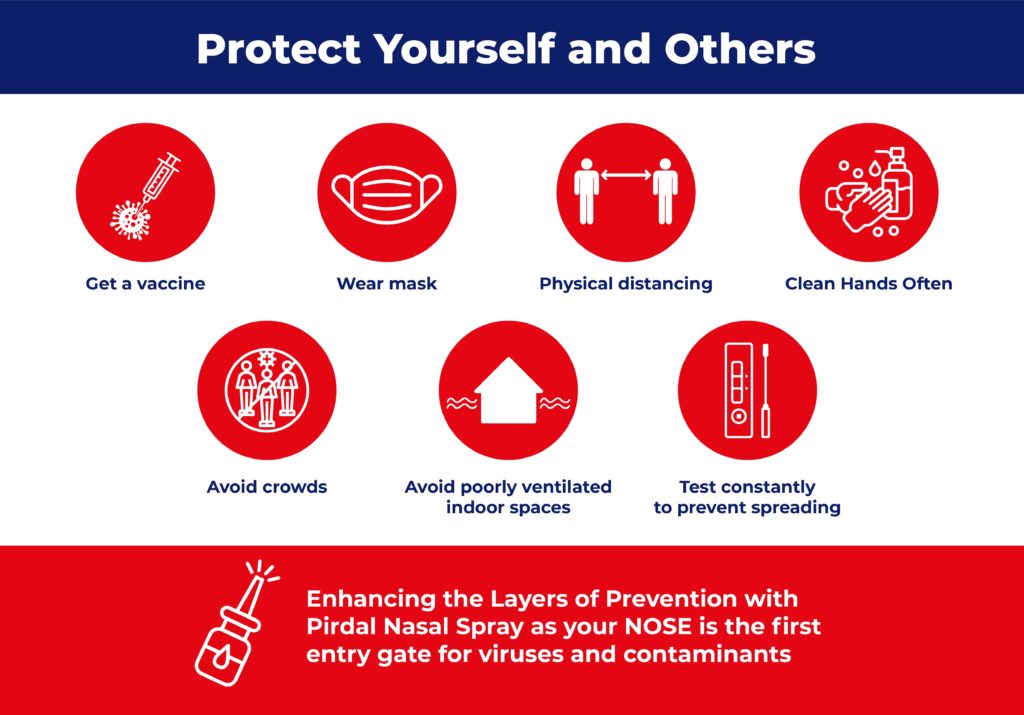 Protect Yourself and Others

Get a vaccine

Wear mask

Physical distancing

Clean Hands Often

Avoid crowds

Avoid poorly ventilated indoor spaces

Test constantly to prevent spreading

Enhancing the Layers of Prevention with Pirdal Nasal Spray as your NOSE is the first entry gate for viruses and contaminants